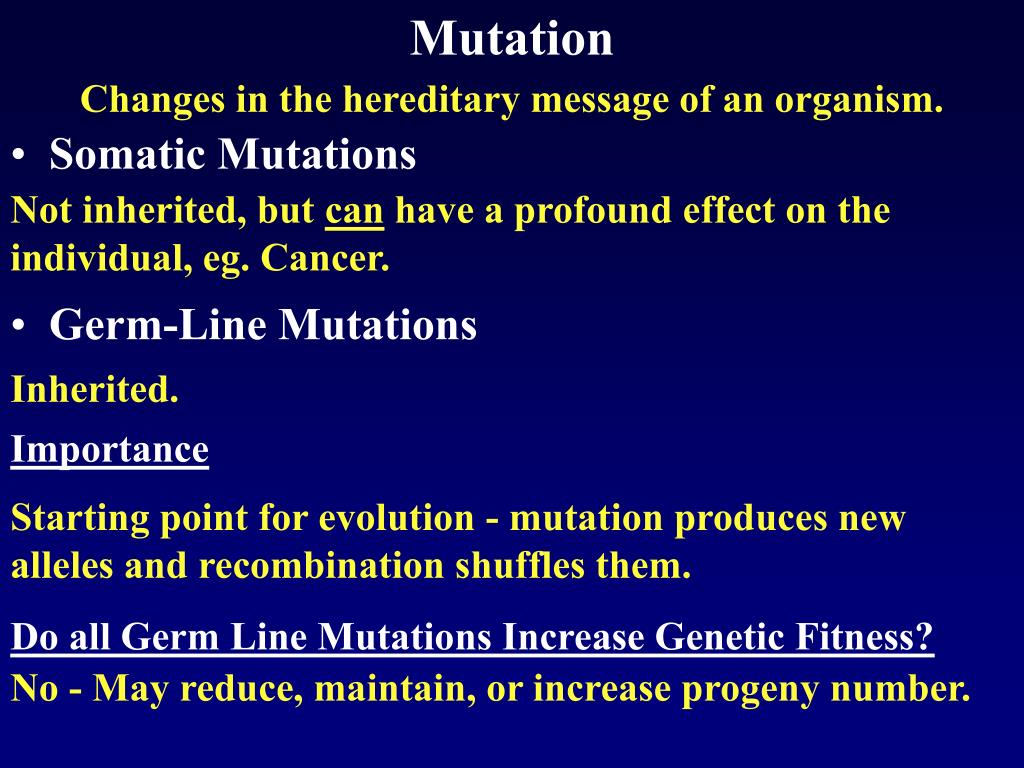 Mutation

Changes in the hereditary message of an organism.

• Somatic Mutations

Not inherited, but can have a profound effect on the individual, eg. Cancer.

• Germ-Line Mutations

Inherited.

Importance

Starting point for evolution - mutation produces new alleles and recombination shuffles them.

Do all Germ Line Mutations Increase Genetic Fitness?

No - May reduce, maintain, or increase progeny number.